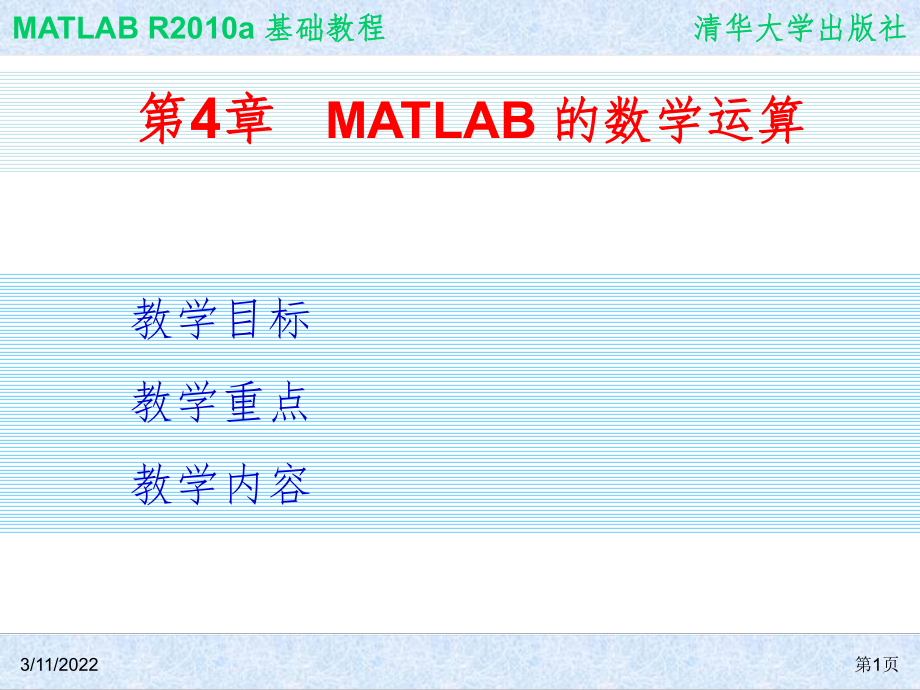 MATLAB R2010a 基础教程

清华大学出版社

第4章 MATLAB 的数学运算

教学目标

教学重点

教学内容

3/11/2022

第1页